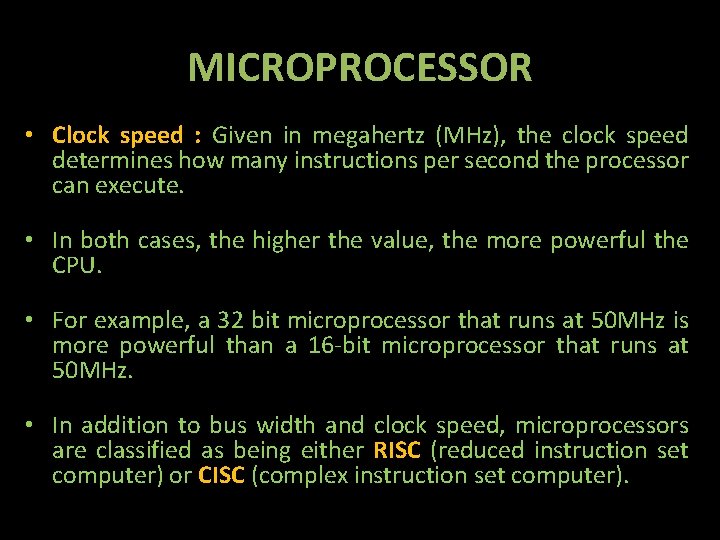 MICROPROCESSOR

• Clock speed : Given in megahertz (MHz), the clock speed determines how many instructions per second the processor can execute.

• In both cases, the higher the value, the more powerful the CPU.

• For example, a 32 bit microprocessor that runs at 50MHz is more powerful than a 16-bit microprocessor that runs at 50MHz.

• In addition to bus width and clock speed, microprocessors are classified as being either RISC (reduced instruction set computer) or CISC (complex instruction set computer).